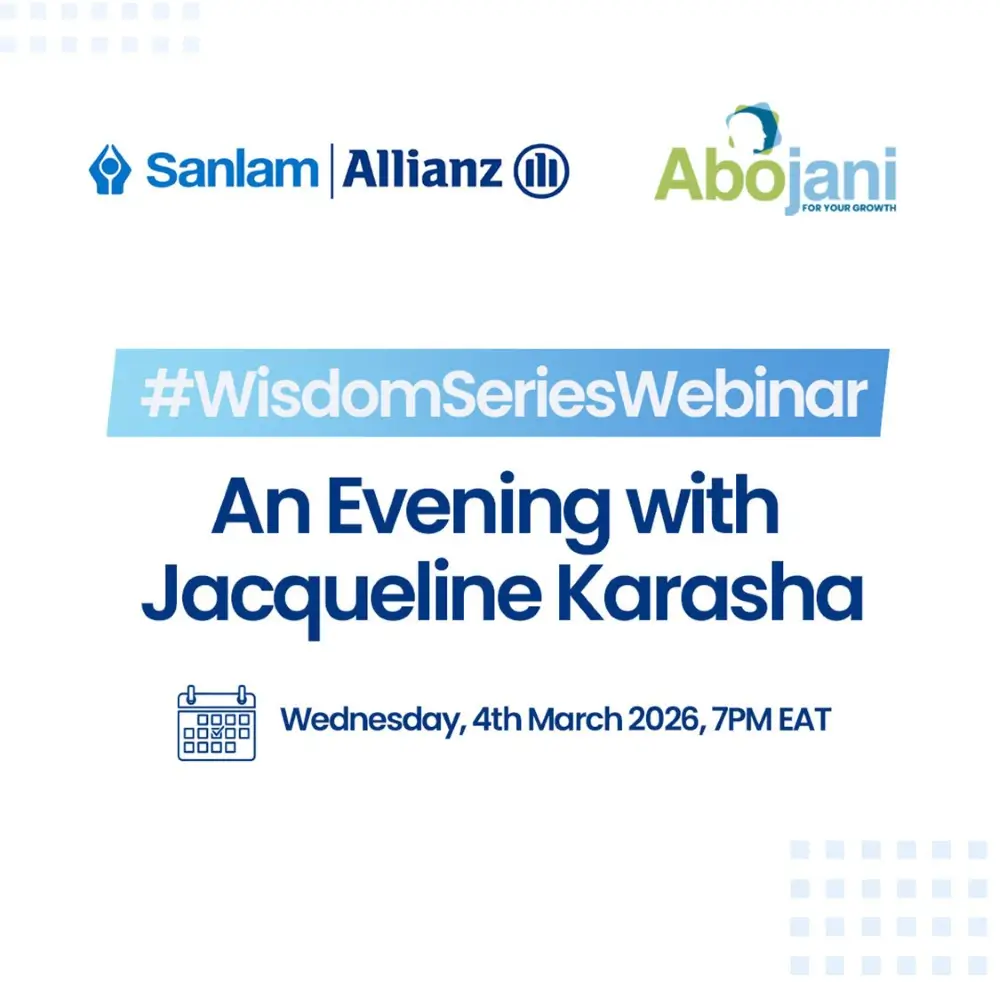 Sanlam | Allianz

Abojani
FOR YOUR GROWTH

#WisdomSeriesWebinar

An Evening with Jacqueline Karasha

Wednesday, 4th March 2026, 7PM EAT